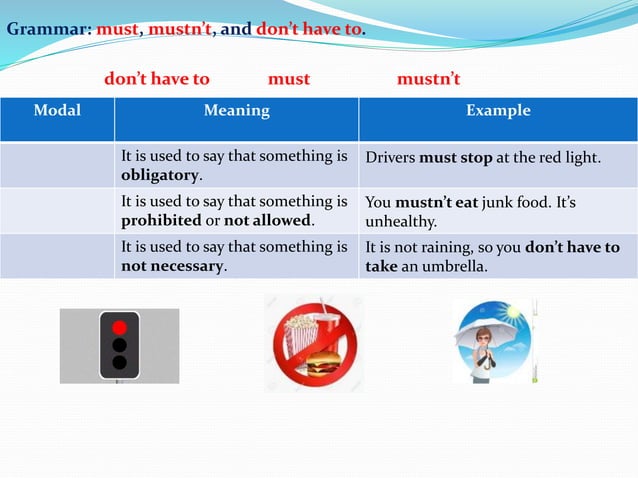 Grammar: must, mustn't, and don't have to.

don't have to must mustn't

| Modal | Meaning | Example |
|---|---|---|
| | It is used to say that something is **obligatory**. | Drivers **must stop** at the red light. |
| | It is used to say that something is **prohibited** or **not allowed**. | You **mustn't eat** junk food. It's unhealthy. |
| | It is used to say that something is **not necessary**. | It is not raining, so you **don't have to take** an umbrella. |